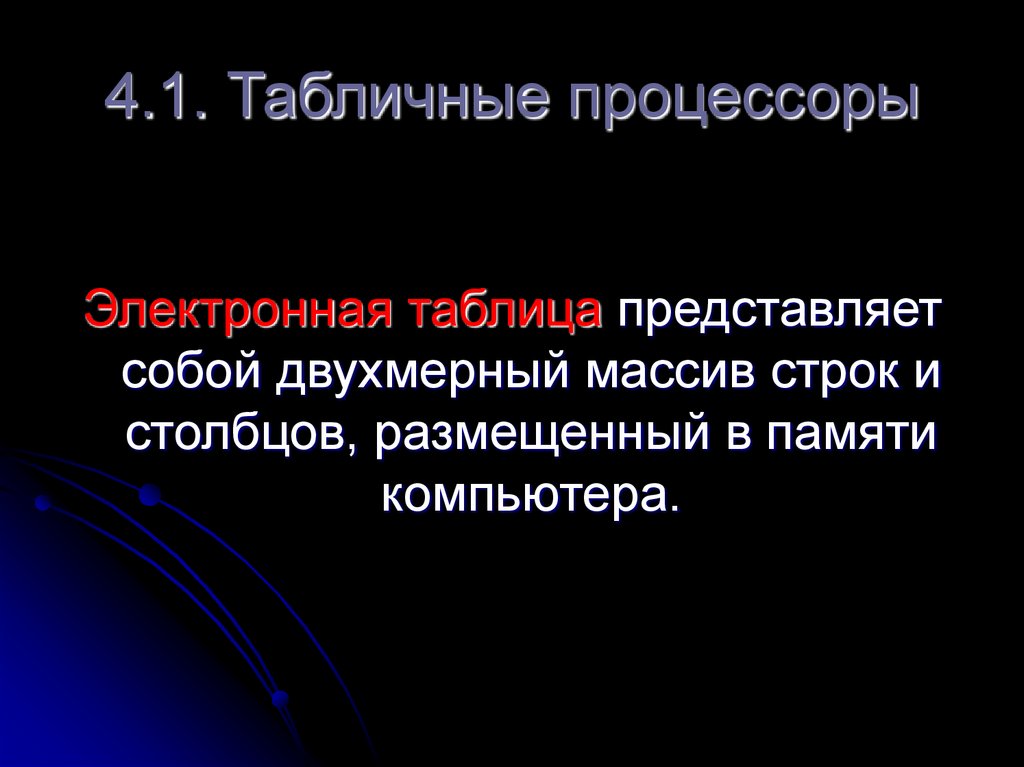 4.1. Табличные процессоры

Электронная таблица представляет собой двухмерный массив строк и столбцов, размещенный в памяти компьютера.